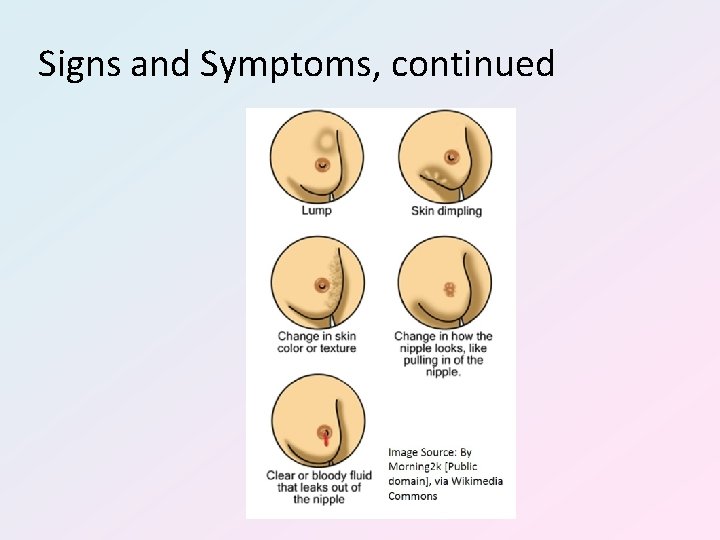 Signs and Symptoms, continued

Lump

Skin dimpling

Change in skin color or texture

Change in how the nipple looks, like pulling in of the nipple.

Clear or bloody fluid that leaks out of the nipple

Image Source: By Morning2k [Public domain], via Wikimedia Commons